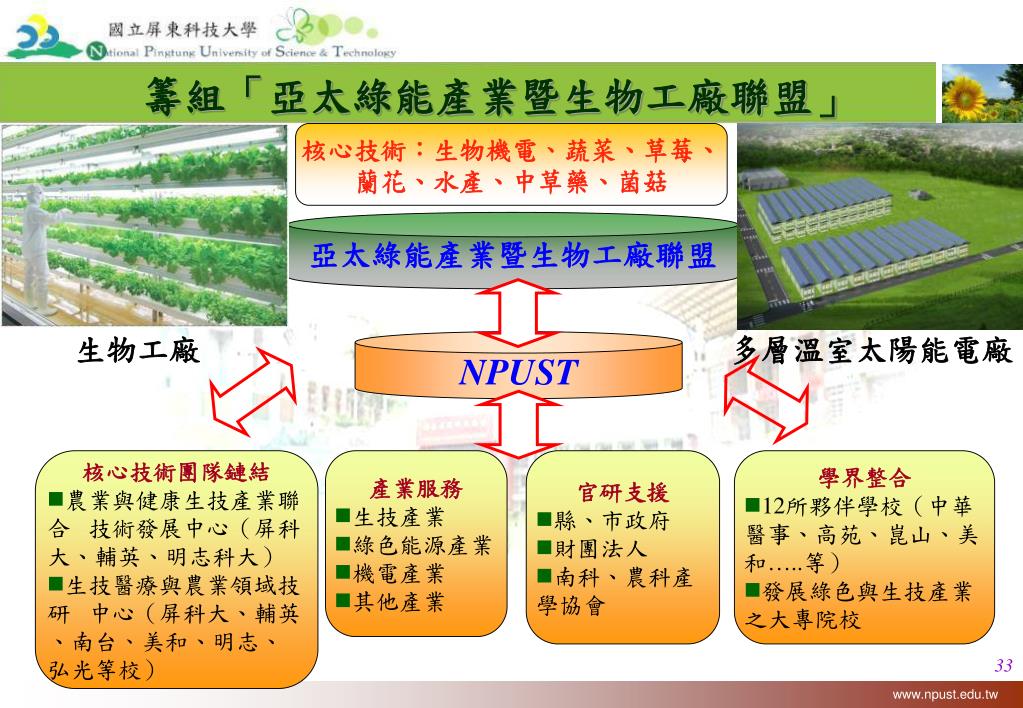 國立屏東科技大學
National Pingtung University of Science & Technology

籌組「亞太綠能產業暨生物工廠聯盟」

核心技術：生物機電、蔬菜、草莓、蘭花、水產、中草藥、菌菇

亞太綠能產業暨生物工廠聯盟

生物工廠

NPUST

多層溫室太陽能電廠

核心技術團隊鏈結
■農業與健康生技產業聯合 技術發展中心（屏科大、輔英、明志科大）
■生技醫療與農業領域技研 中心（屏科大、輔英、南台、美和、明志、弘光等校）

產業服務
■生技產業
■綠色能源產業
■機電產業
■其他產業

官研支援
■縣、市政府
■財團法人
■南科、農科產學協會

學界整合
■12所夥伴學校（中華醫事、高苑、崑山、美和…..等）
■發展綠色與生技產業之大專院校

33

www.npust.edu.tw